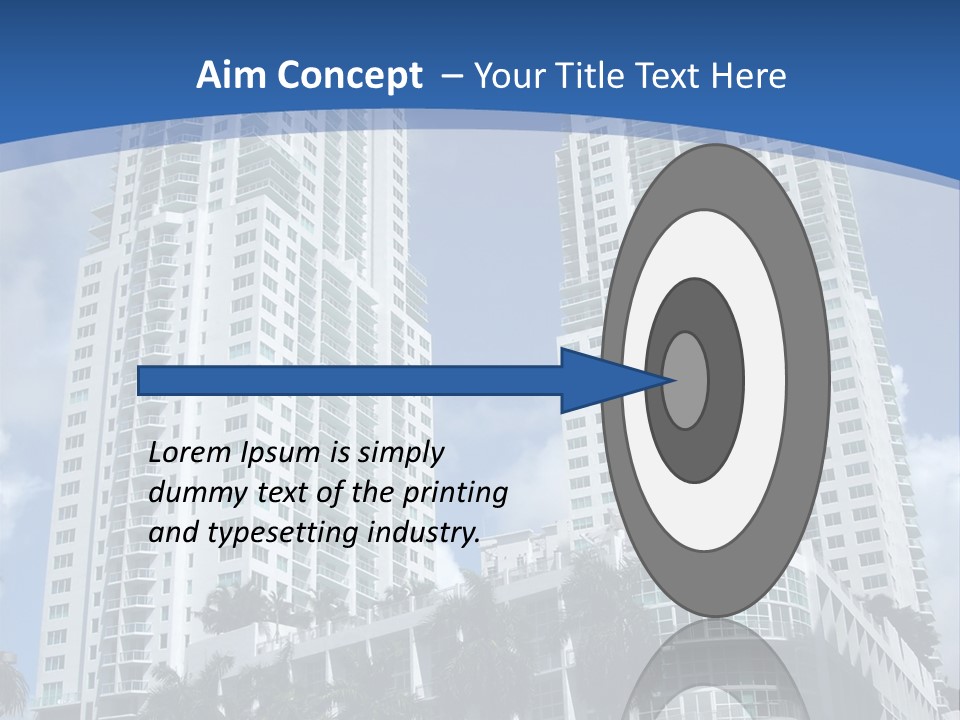 Aim Concept – Your Title Text Here

Lorem Ipsum is simply dummy text of the printing and typesetting industry.